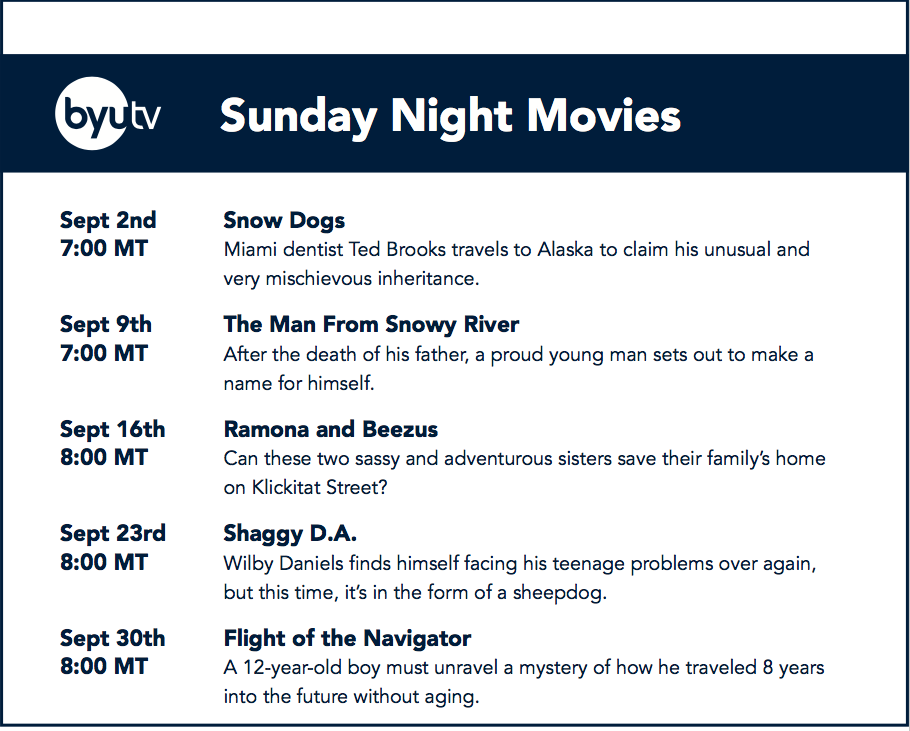 byutv Sunday Night Movies

Sept 2nd
7:00 MT
Snow Dogs
Miami dentist Ted Brooks travels to Alaska to claim his unusual and very mischievous inheritance.

Sept 9th
7:00 MT
The Man From Snowy River
After the death of his father, a proud young man sets out to make a name for himself.

Sept 16th
8:00 MT
Ramona and Beezus
Can these two sassy and adventurous sisters save their family's home on Klickitat Street?

Sept 23rd
8:00 MT
Shaggy D.A.
Wilby Daniels finds himself facing his teenage problems over again, but this time, it's in the form of a sheepdog.

Sept 30th
8:00 MT
Flight of the Navigator
A 12-year-old boy must unravel a mystery of how he traveled 8 years into the future without aging.